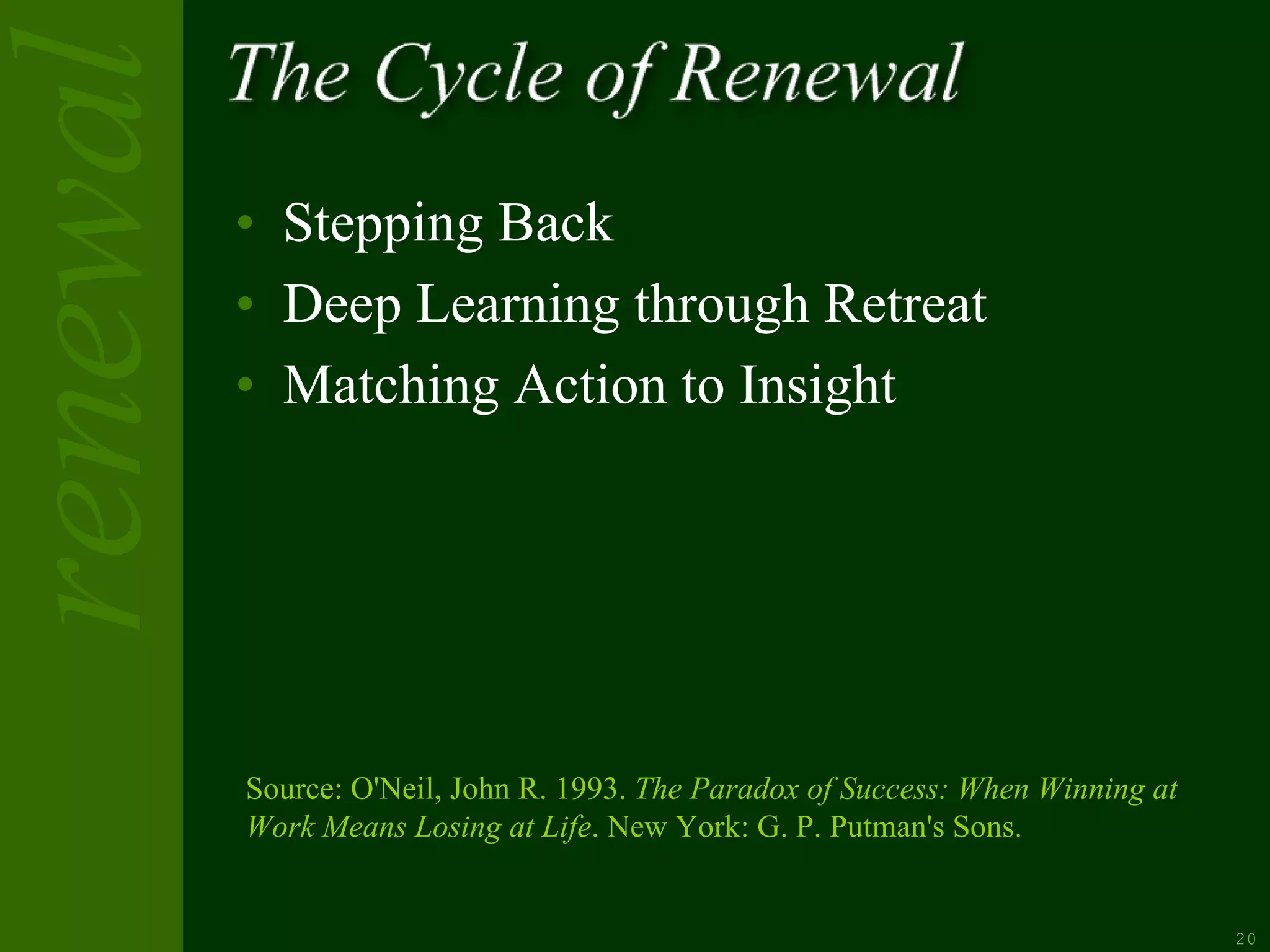 renewal

The Cycle of Renewal

• Stepping Back
• Deep Learning through Retreat
• Matching Action to Insight

Source: O'Neil, John R. 1993. The Paradox of Success: When Winning at Work Means Losing at Life. New York: G. P. Putman's Sons.

20